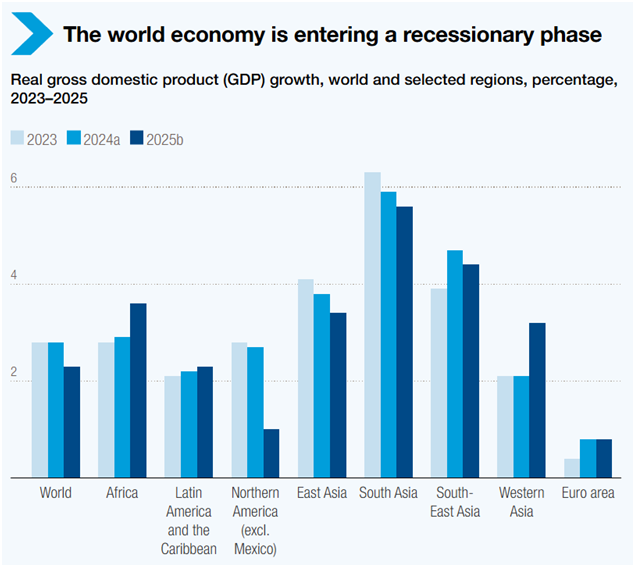 The world economy is entering a recessionary phase

Real gross domestic product (GDP) growth, world and selected regions, percentage, 2023–2025

2023 2024a 2025b

6

4

2

World

Africa

Latin America and the Caribbean

Northern America (excl. Mexico)

East Asia

South Asia

South-East Asia

Western Asia

Euro area